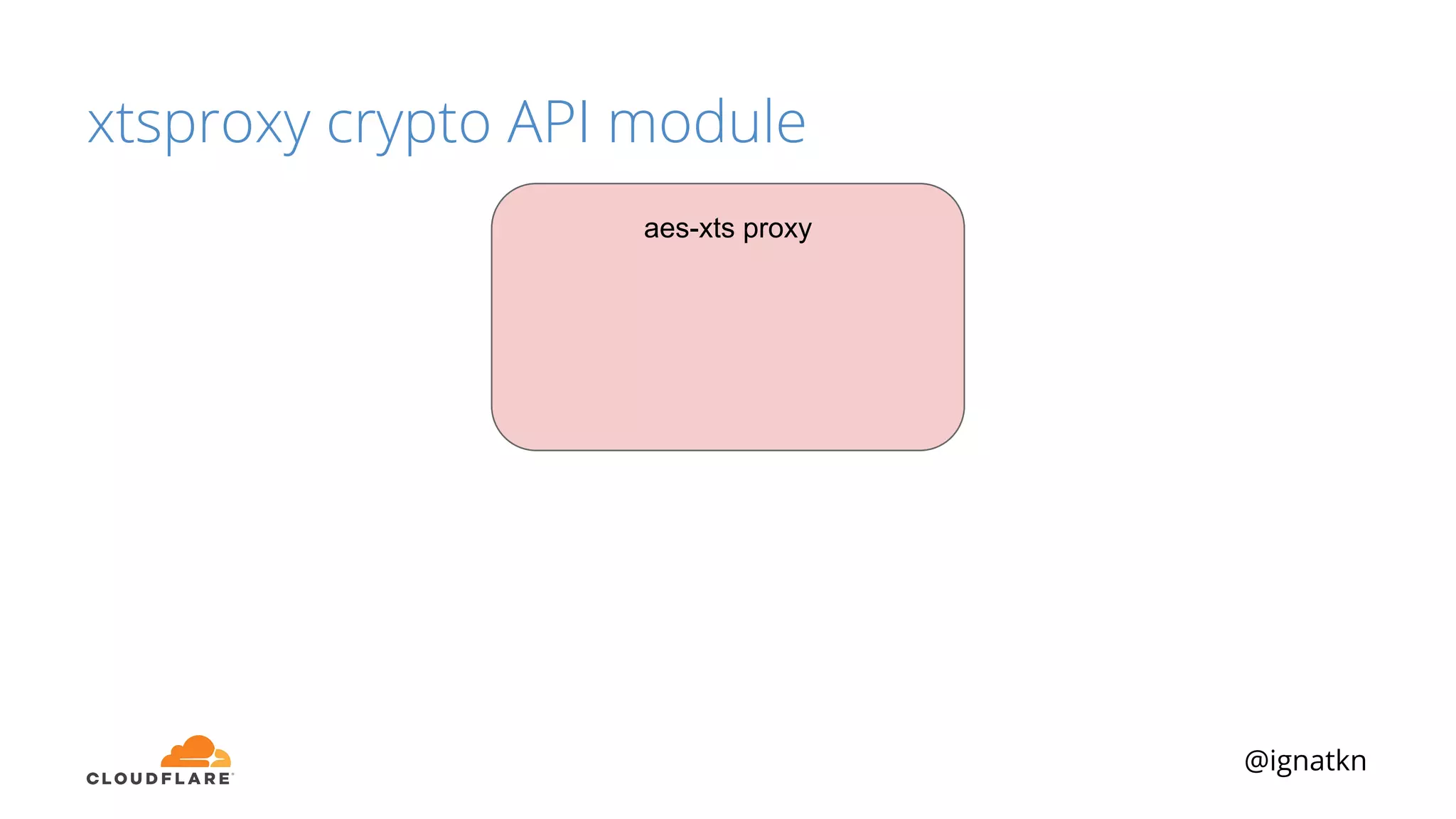 xtsproxy crypto API module

aes-xts proxy

CLOUDFLARE

@ignatkn